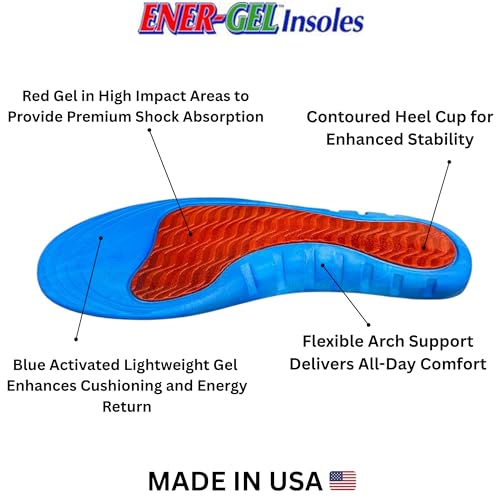 ENER-GEL™ Insoles

Red Gel in High Impact Areas to Provide Premium Shock Absorption

Contoured Heel Cup for Enhanced Stability

Blue Activated Lightweight Gel Enhances Cushioning and Energy Return

Flexible Arch Support Delivers All-Day Comfort

MADE IN USA